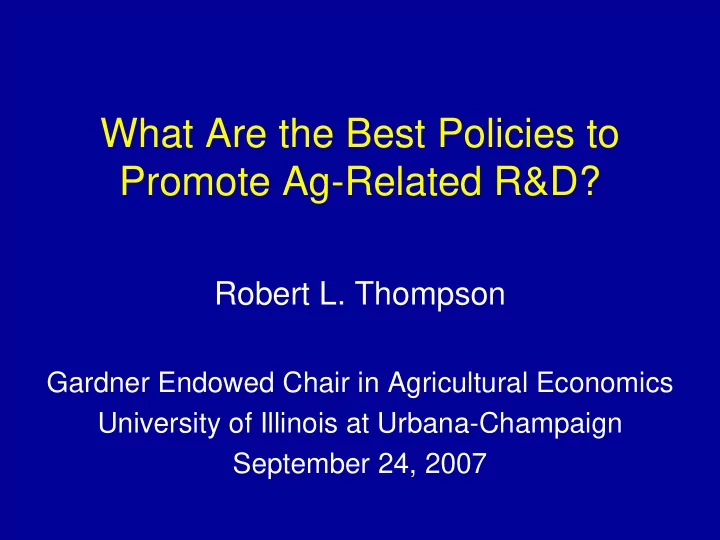 What Are the Best Policies to Promote Ag-Related R&D?

Robert L. Thompson

Gardner Endowed Chair in Agricultural Economics
University of Illinois at Urbana-Champaign
September 24, 2007